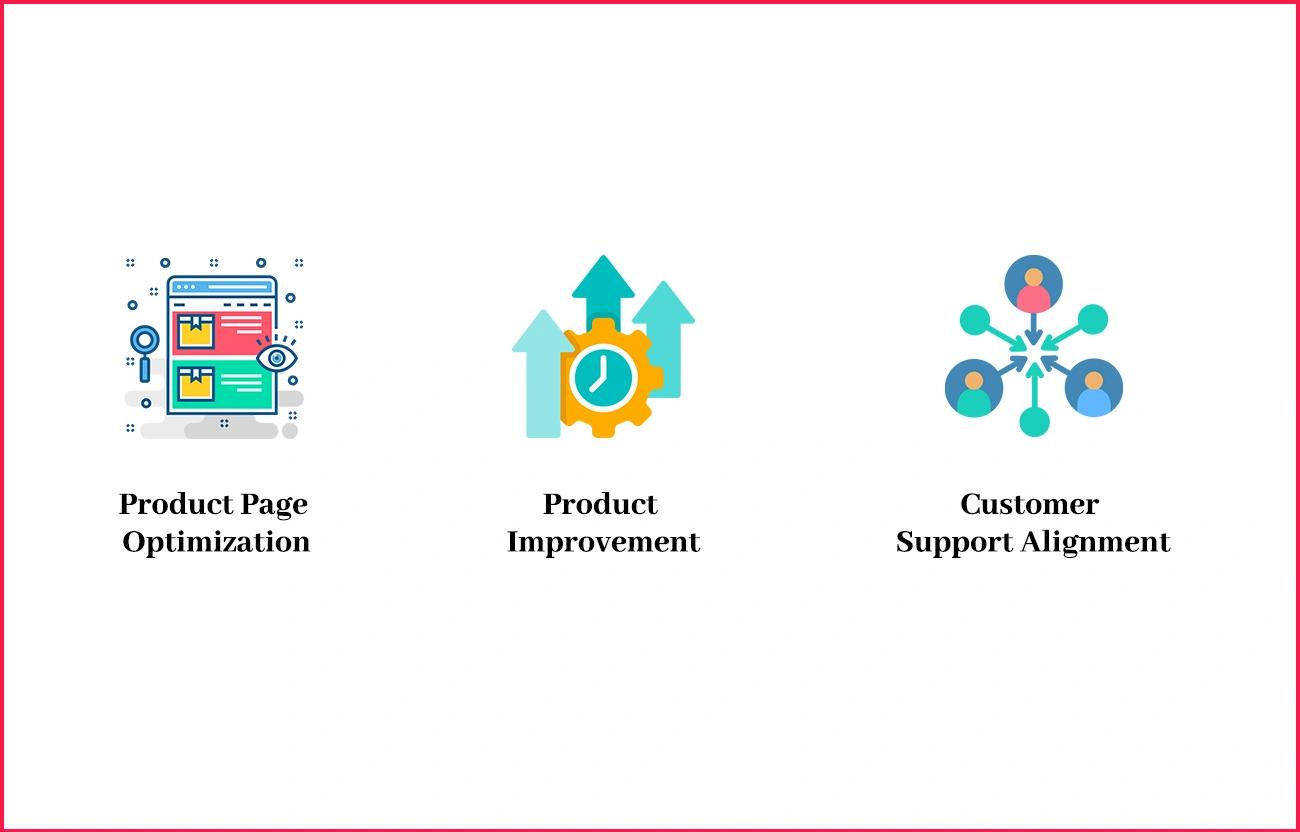 Product Page Optimization

Product Improvement

Customer Support Alignment